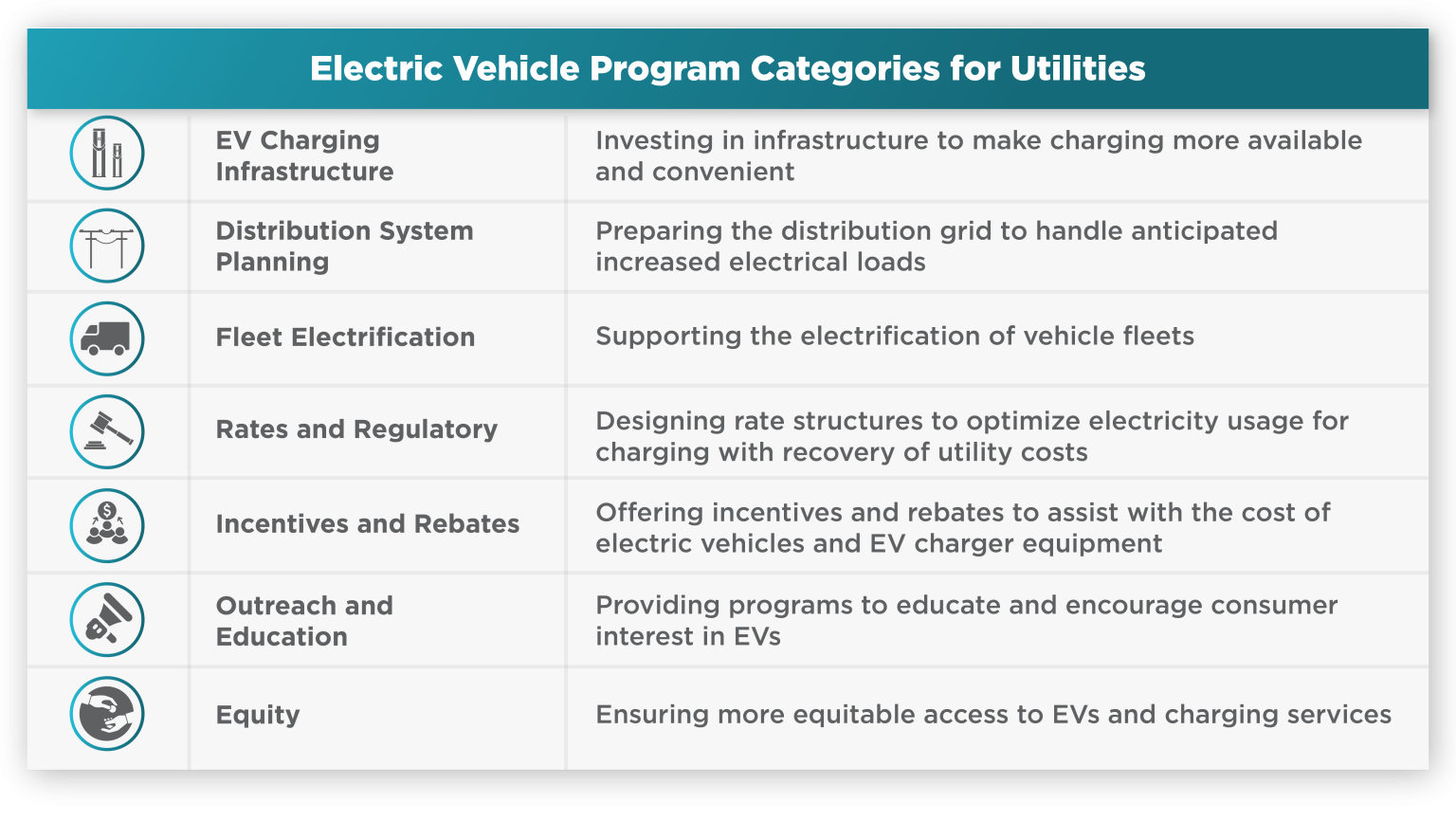 Electric Vehicle Program Categories for Utilities

| | | |
|---|---|---|
| | EV Charging Infrastructure | Investing in infrastructure to make charging more available and convenient |
| | Distribution System Planning | Preparing the distribution grid to handle anticipated increased electrical loads |
| | Fleet Electrification | Supporting the electrification of vehicle fleets |
| | Rates and Regulatory | Designing rate structures to optimize electricity usage for charging with recovery of utility costs |
| | Incentives and Rebates | Offering incentives and rebates to assist with the cost of electric vehicles and EV charger equipment |
| | Outreach and Education | Providing programs to educate and encourage consumer interest in EVs |
| | Equity | Ensuring more equitable access to EVs and charging services |